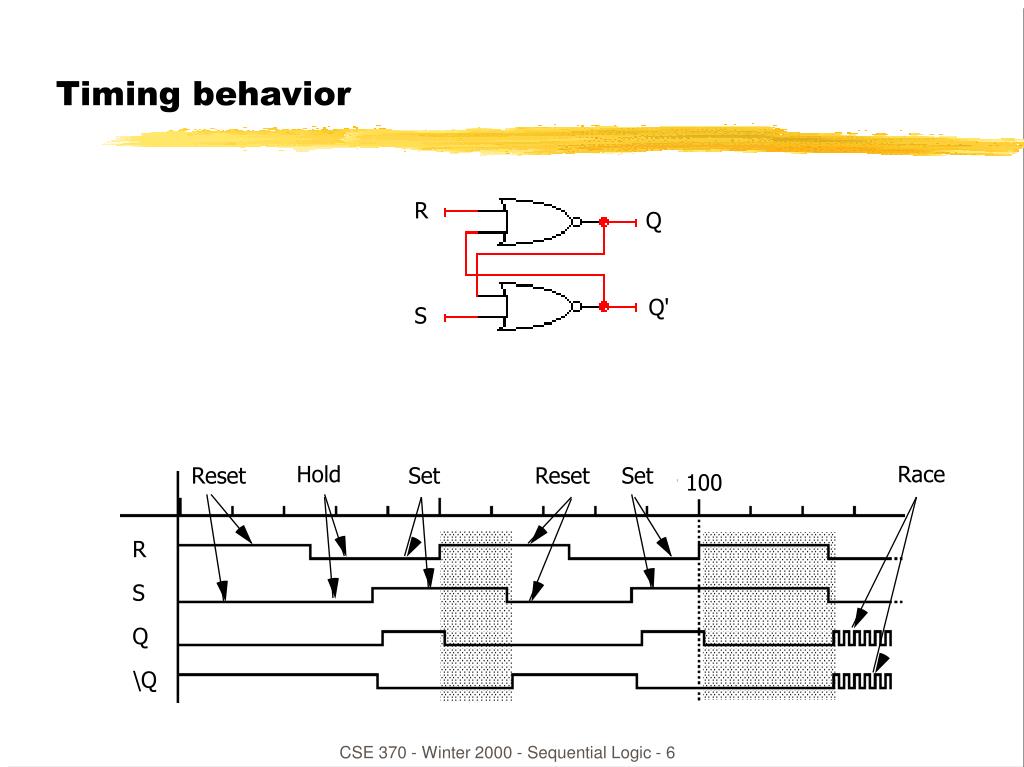 Timing behavior

R

Q

S

Q'

Reset

Hold

Set

Reset

Set

100

Race

R

S

Q

\Q

CSE 370 - Winter 2000 - Sequential Logic - 6